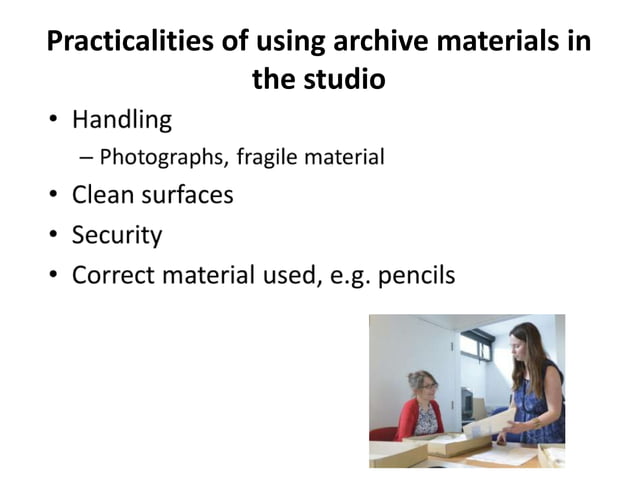 Practicalities of using archive materials in the studio

• Handling
– Photographs, fragile material
• Clean surfaces
• Security
• Correct material used, e.g. pencils